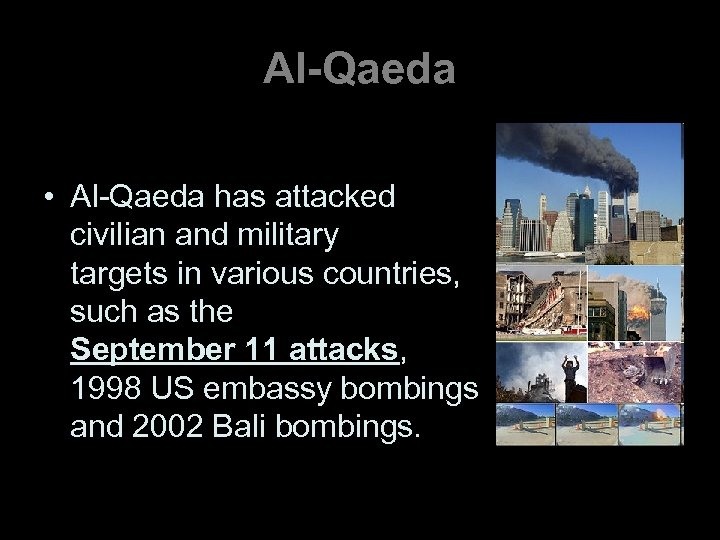 Al-Qaeda

• Al-Qaeda has attacked civilian and military targets in various countries, such as the September 11 attacks, 1998 US embassy bombings and 2002 Bali bombings.